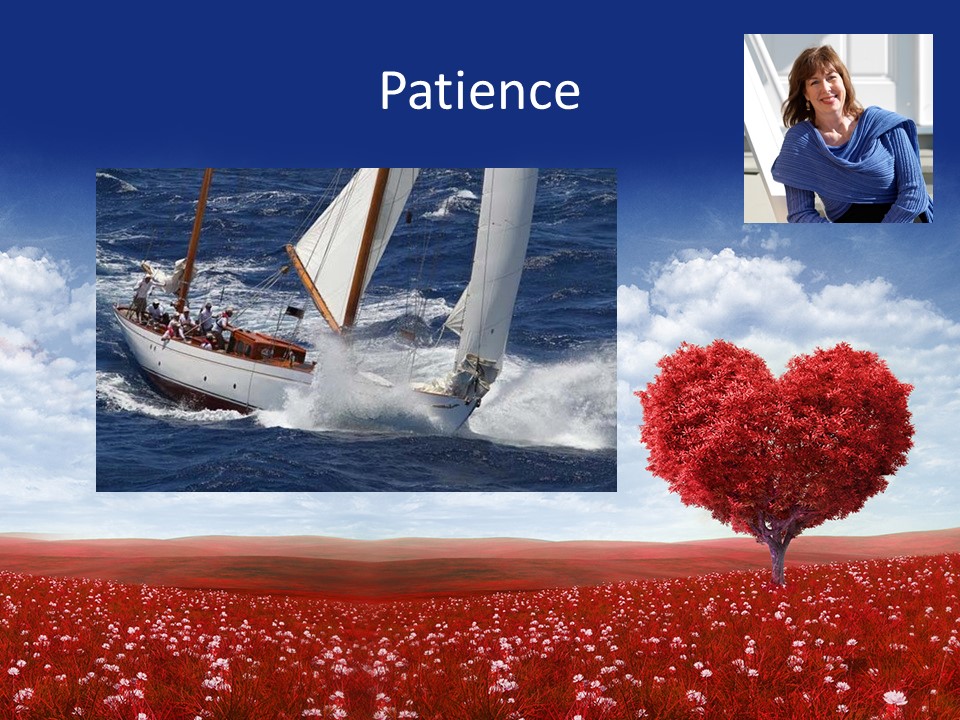 Patience